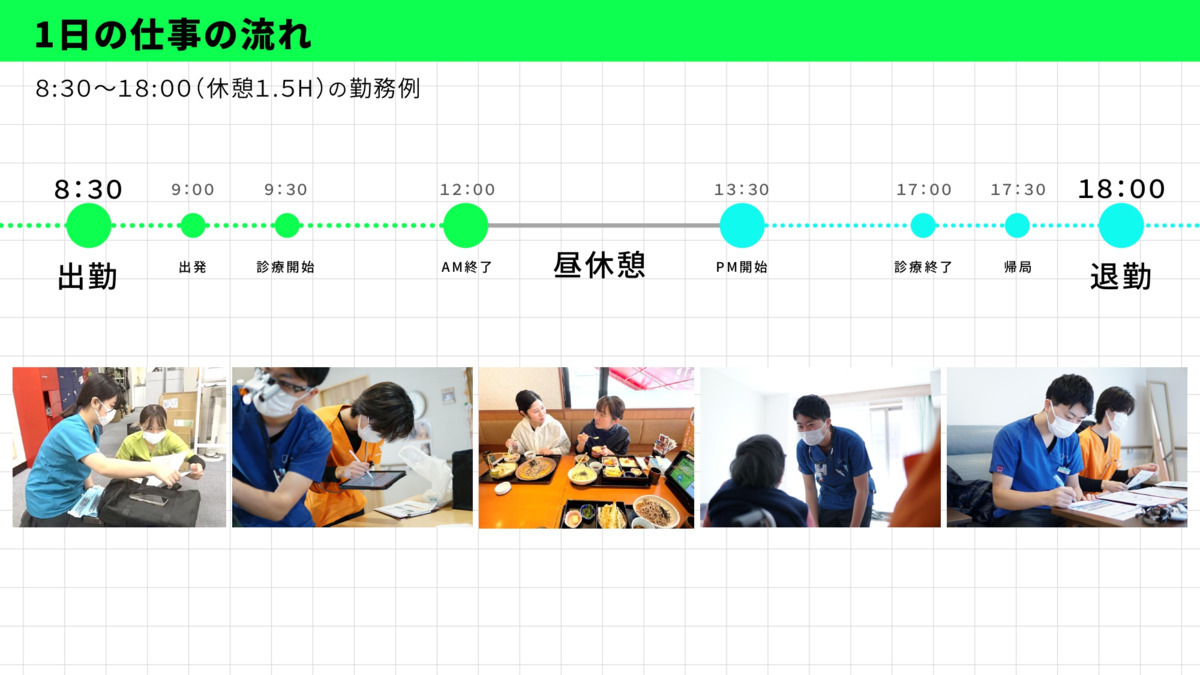 1日の仕事の流れ

8:30〜18:00（休憩1.5H）の勤務例

8:30
出勤

9:00
出発

9:30
診療開始

12:00
AM終了

昼休憩

13:30
PM開始

17:00
診療終了

17:30
帰局

18:00
退勤